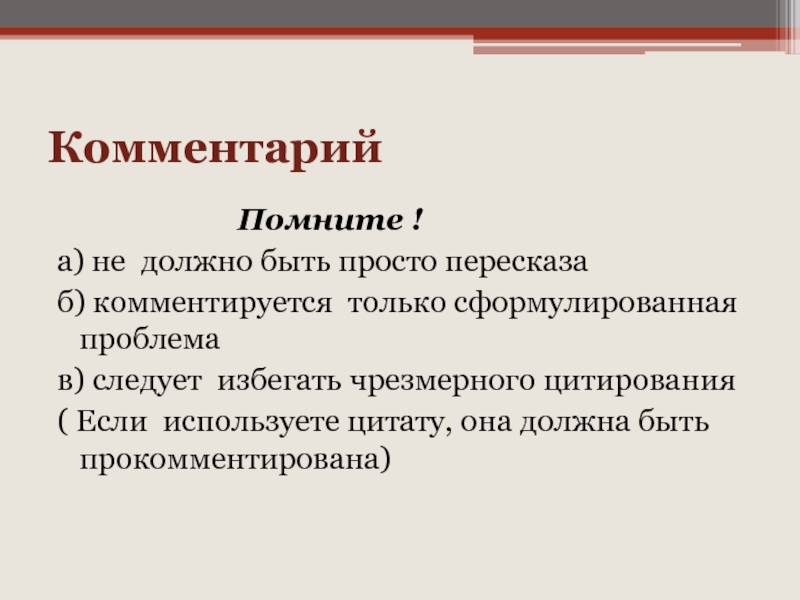 Комментарий

Помните !

а) не должно быть просто пересказа

б) комментируется только сформулированная проблема

в) следует избегать чрезмерного цитирования

( Если используете цитату, она должна быть прокомментирована)